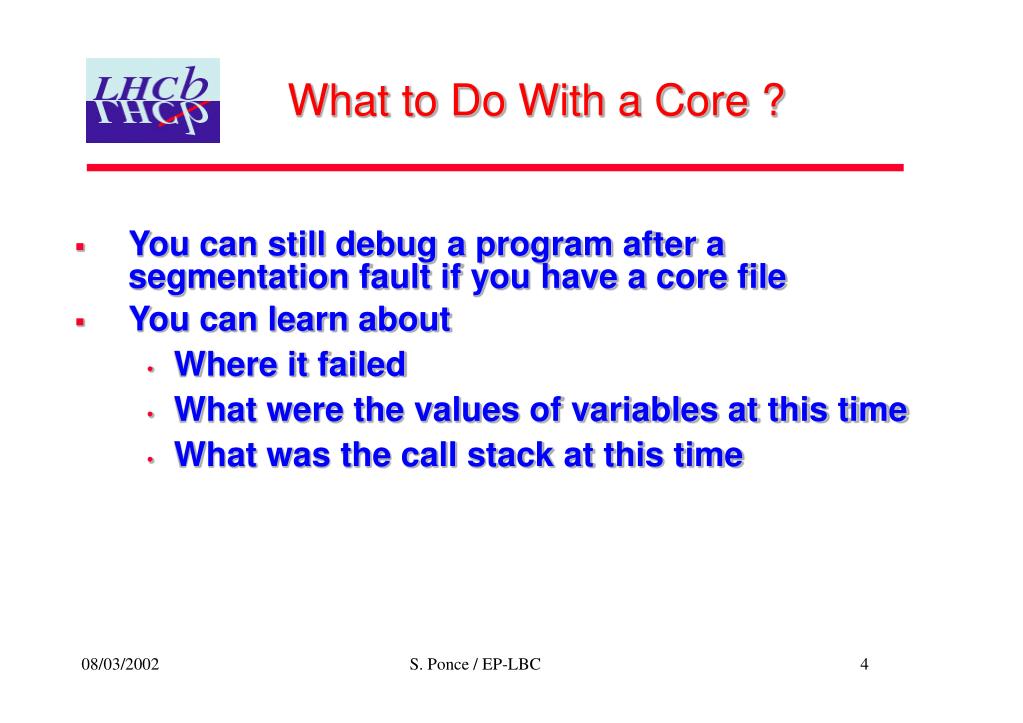 LHCb

What to Do With a Core ?

- You can still debug a program after a segmentation fault if you have a core file
- You can learn about
  - Where it failed
  - What were the values of variables at this time
  - What was the call stack at this time

08/03/2002

S. Ponce / EP-LBC

4